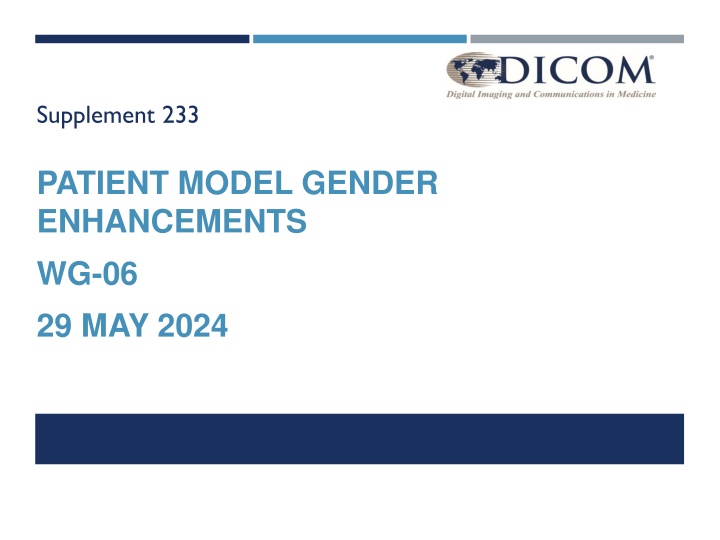 DICOM®
Digital Imaging and Communications in Medicine

Supplement 233

PATIENT MODEL GENDER ENHANCEMENTS

WG-06

29 MAY 2024